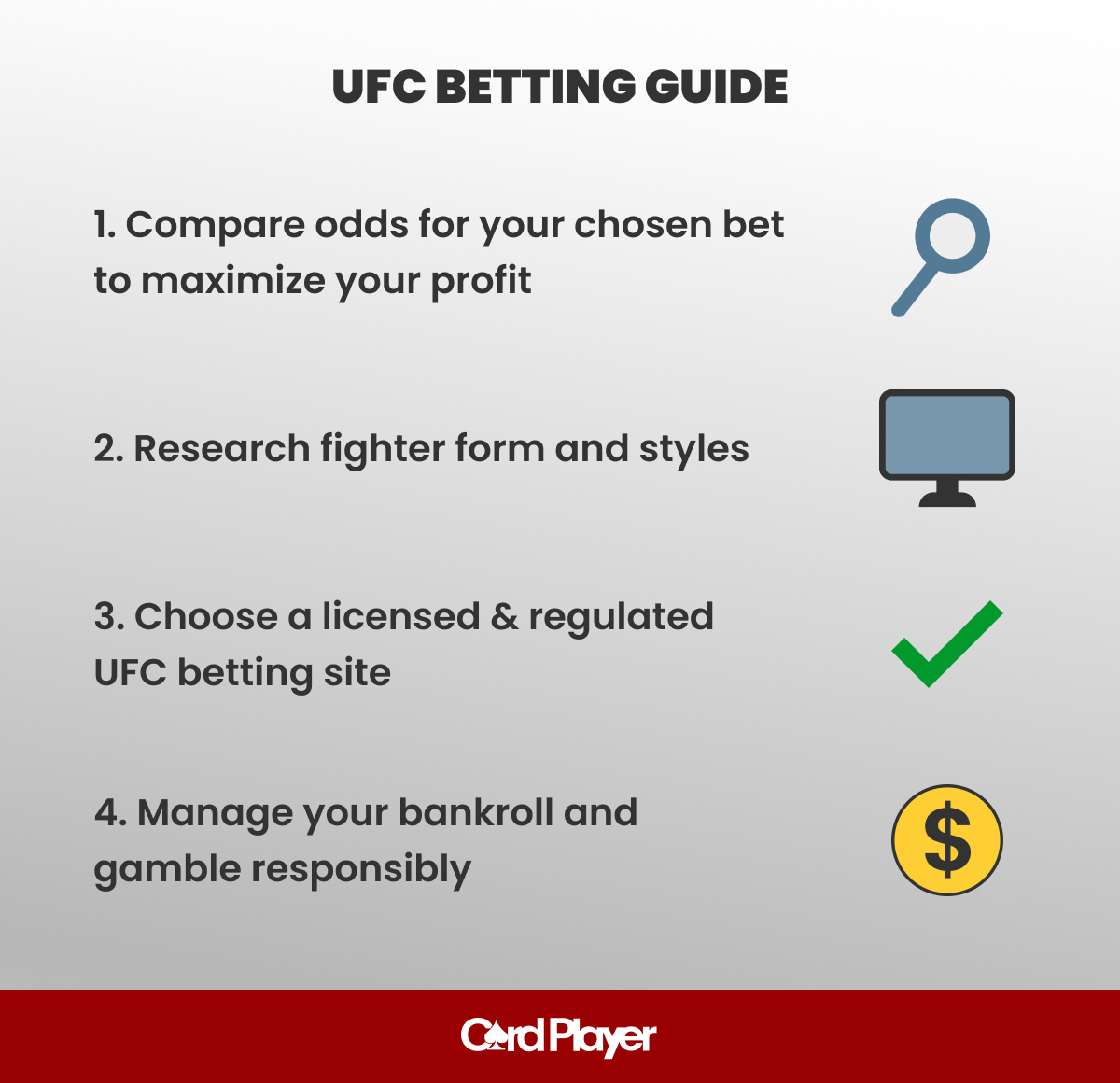 UFC BETTING GUIDE

1. Compare odds for your chosen bet to maximize your profit

2. Research fighter form and styles

3. Choose a licensed & regulated UFC betting site

4. Manage your bankroll and gamble responsibly

$

CardPlayer